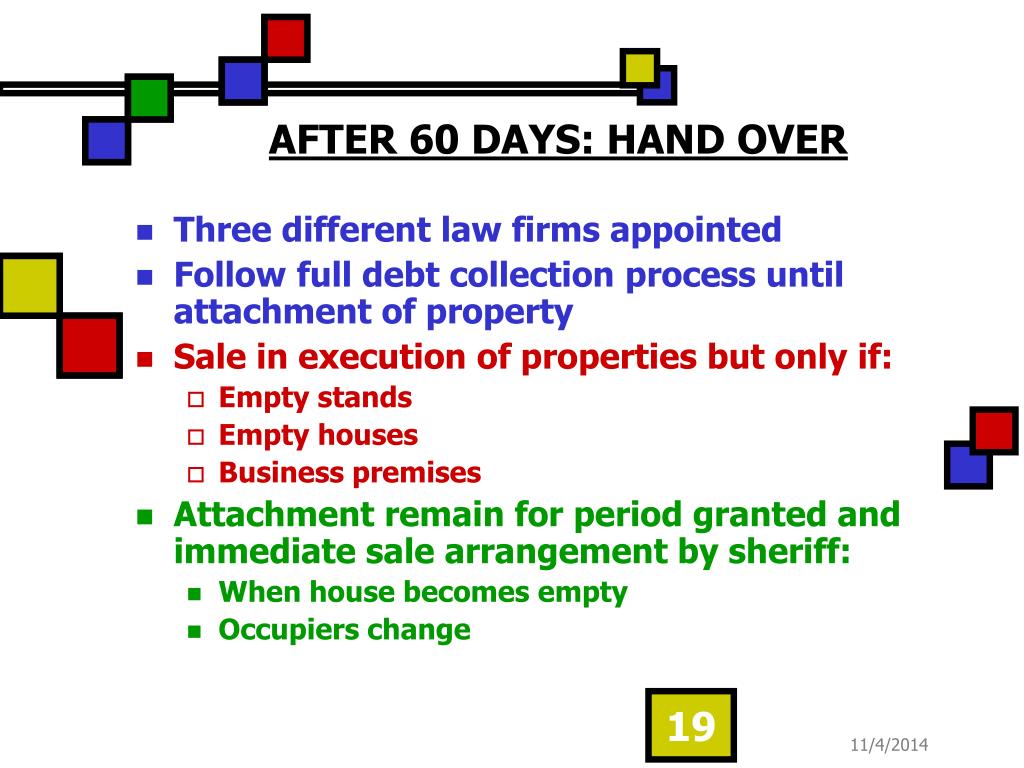 AFTER 60 DAYS: HAND OVER

- Three different law firms appointed
- Follow full debt collection process until attachment of property
- Sale in execution of properties but only if:
  - Empty stands
  - Empty houses
  - Business premises
- Attachment remain for period granted and immediate sale arrangement by sheriff:
  - When house becomes empty
  - Occupiers change

19

11/4/2014